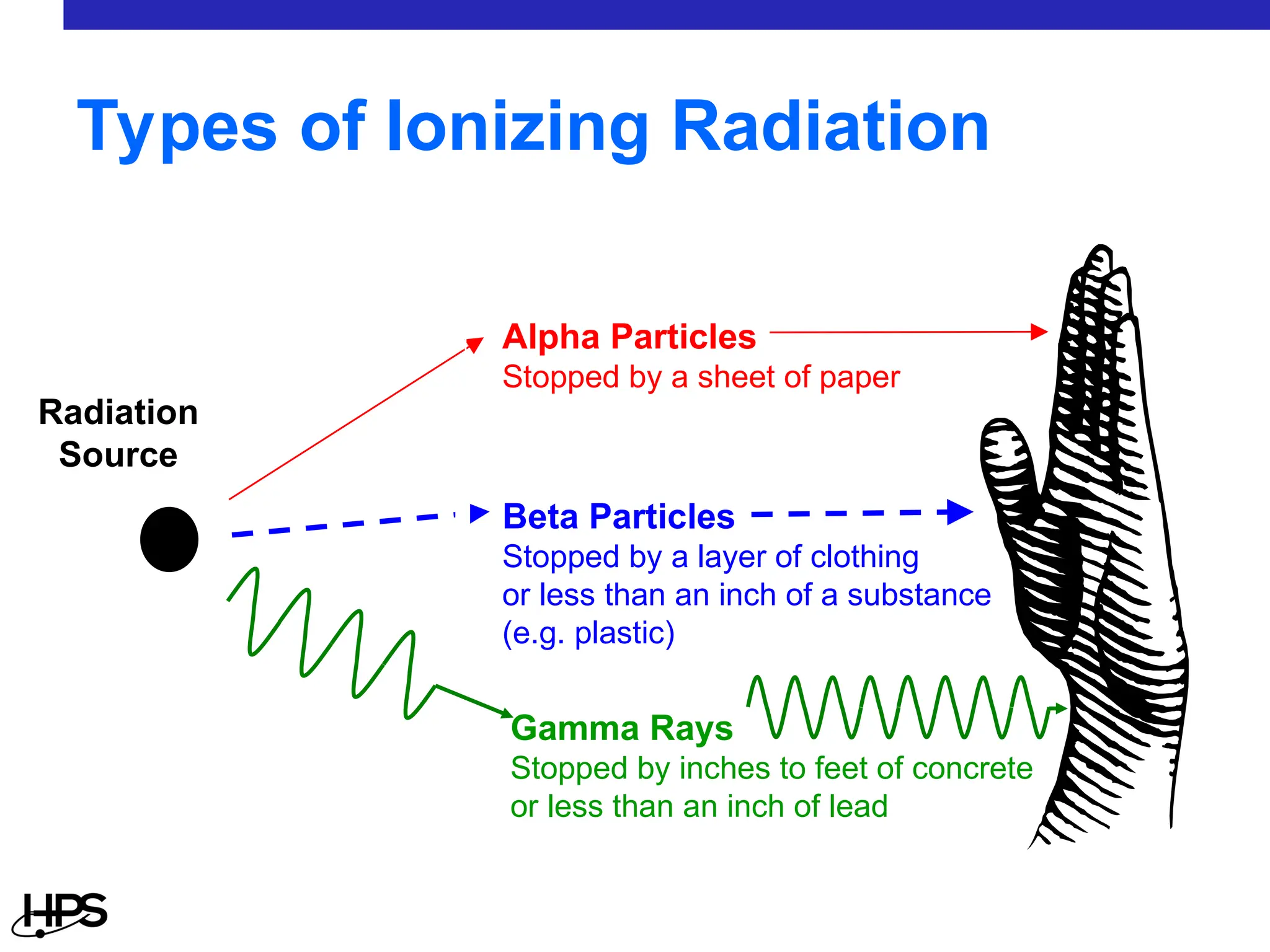 Types of Ionizing Radiation

Radiation Source

Alpha Particles
Stopped by a sheet of paper

Beta Particles
Stopped by a layer of clothing or less than an inch of a substance (e.g. plastic)

Gamma Rays
Stopped by inches to feet of concrete or less than an inch of lead

HPS